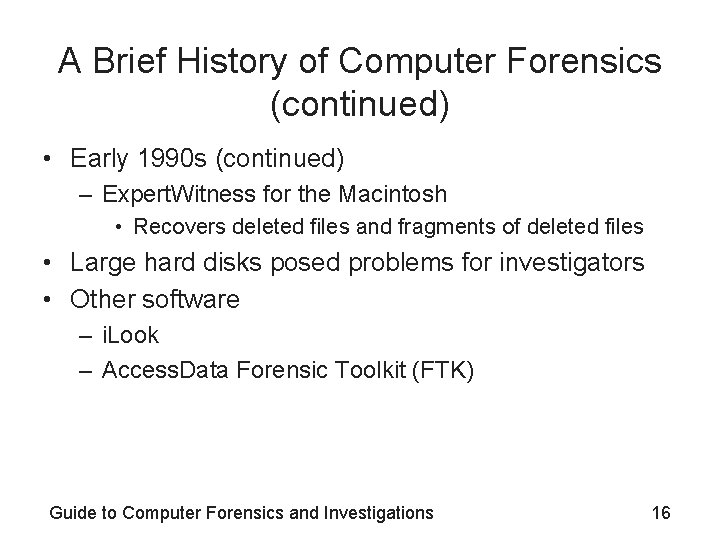 A Brief History of Computer Forensics (continued)

• Early 1990s (continued)
  – ExpertWitness for the Macintosh
    • Recovers deleted files and fragments of deleted files
• Large hard disks posed problems for investigators
• Other software
  – iLook
  – AccessData Forensic Toolkit (FTK)

Guide to Computer Forensics and Investigations 16